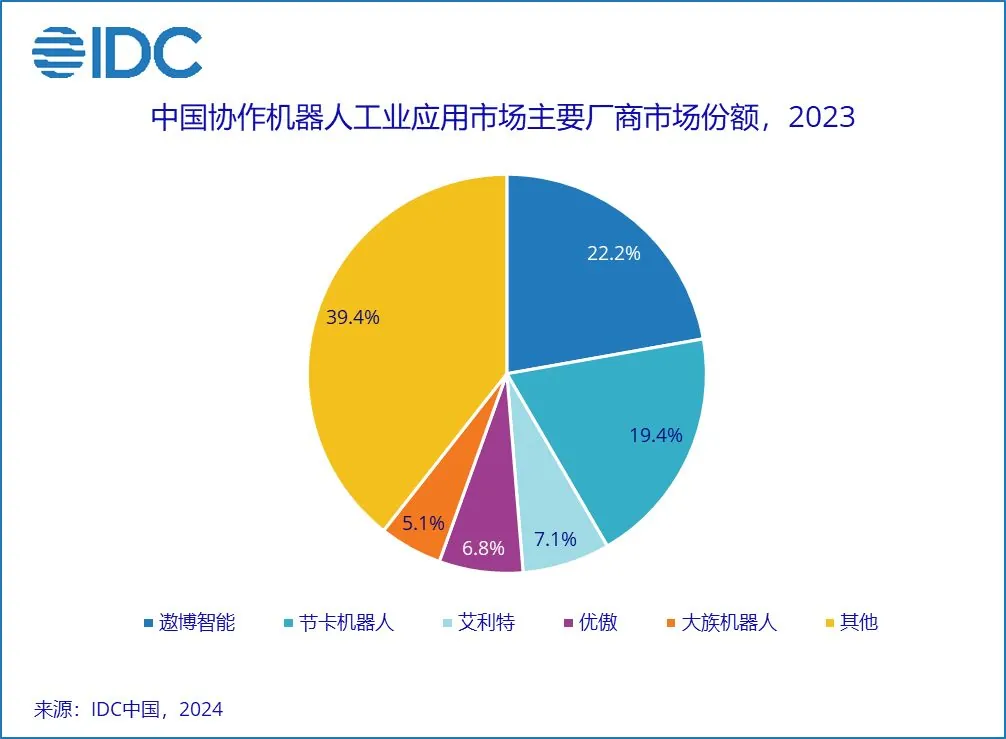 IDC

中国协作机器人工业应用市场主要厂商市场份额，2023

22.2%
19.4%
7.1%
6.8%
5.1%
39.4%

遨博智能　节卡机器人　艾利特　优傲　大族机器人　其他

来源：IDC中国，2024